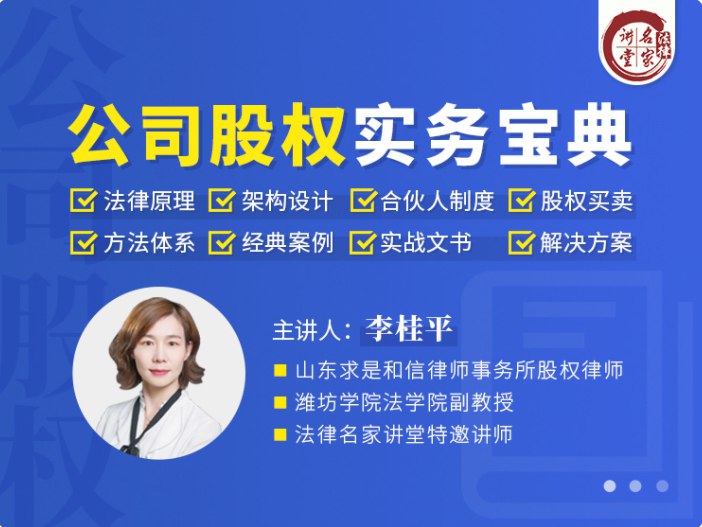 法律名家讲堂

公司股权实务宝典

法律原理 架构设计 合伙人制度 股权买卖

方法体系 经典案例 实战文书 解决方案

主讲人：李桂平

山东求是和信律师事务所股权律师

潍坊学院法学院副教授

法律名家讲堂特邀讲师